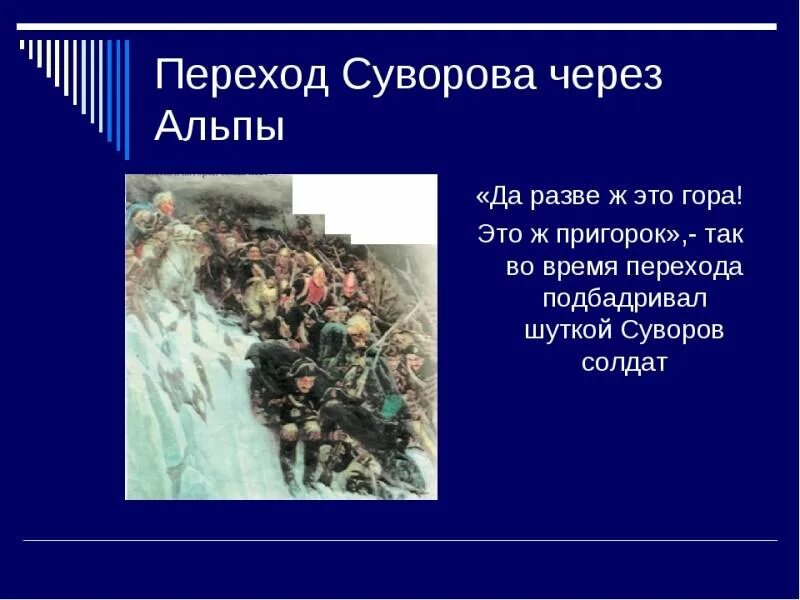 Переход Суворова через Альпы

«Да разве ж это гора! Это ж пригорок»,- так во время перехода подбадривал шуткой Суворов солдат